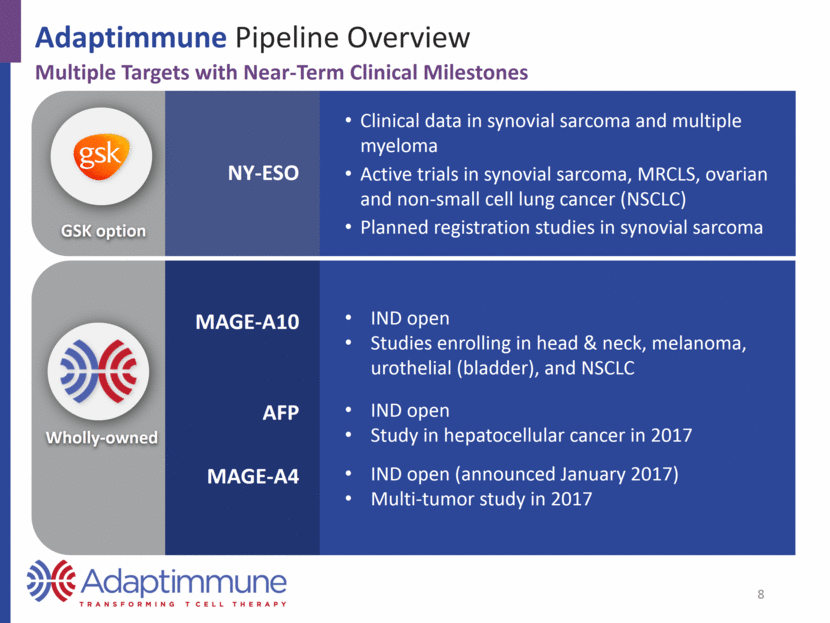 Adaptimmune Pipeline Overview
Multiple Targets with Near-Term Clinical Milestones

gsk

GSK option

NY-ESO

• Clinical data in synovial sarcoma and multiple myeloma
• Active trials in synovial sarcoma, MRCLS, ovarian and non-small cell lung cancer (NSCLC)
• Planned registration studies in synovial sarcoma

Wholly-owned

MAGE-A10

• IND open
• Studies enrolling in head & neck, melanoma, urothelial (bladder), and NSCLC

AFP

• IND open
• Study in hepatocellular cancer in 2017

MAGE-A4

• IND open (announced January 2017)
• Multi-tumor study in 2017

Adaptimmune
TRANSFORMING T CELL THERAPY

8